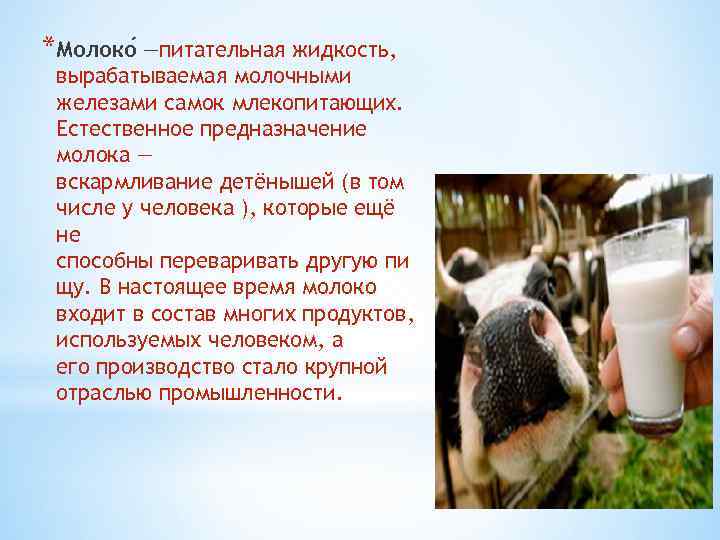 *Молоко́ —питательная жидкость, вырабатываемая молочными железами самок млекопитающих. Естественное предназначение молока — вскармливание детёнышей (в том числе у человека ), которые ещё не способны переваривать другую пи щу. В настоящее время молоко входит в состав многих продуктов, используемых человеком, а его производство стало крупной отраслью промышленности.